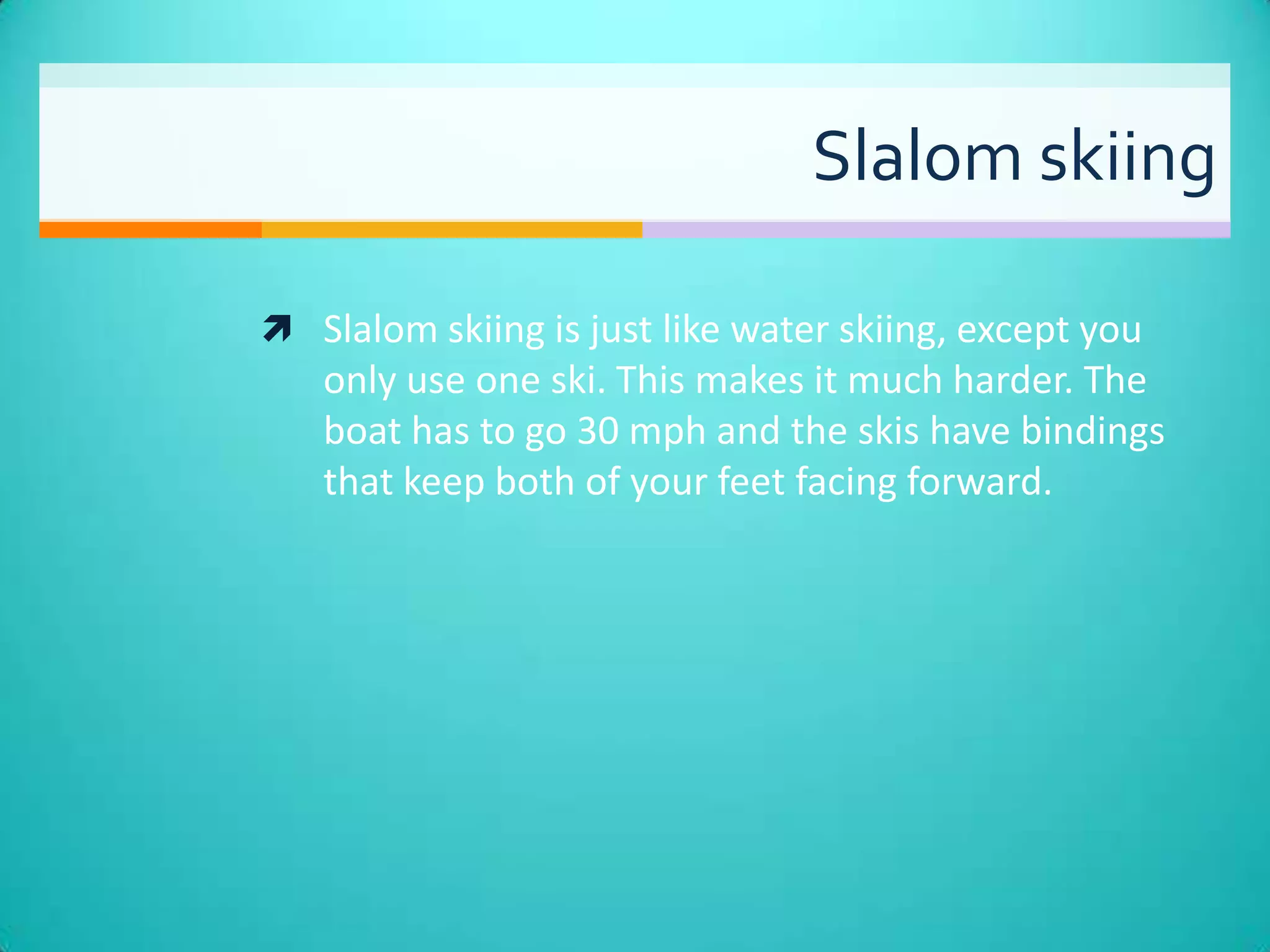 Slalom skiing

Slalom skiing is just like water skiing, except you only use one ski. This makes it much harder. The boat has to go 30 mph and the skis have bindings that keep both of your feet facing forward.